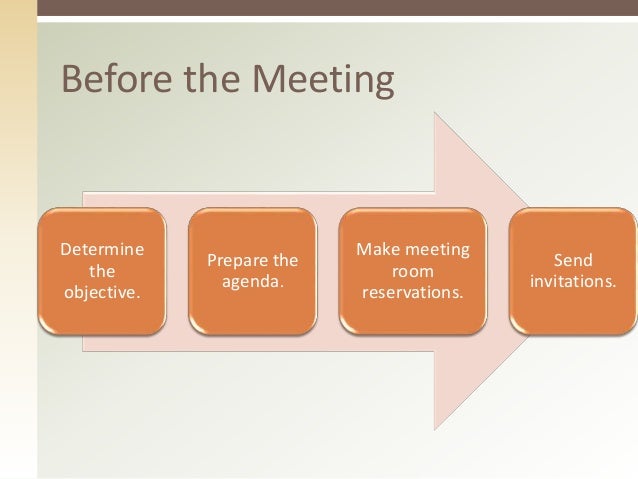 Before the Meeting

Determine the objective.

Prepare the agenda.

Make meeting room reservations.

Send invitations.